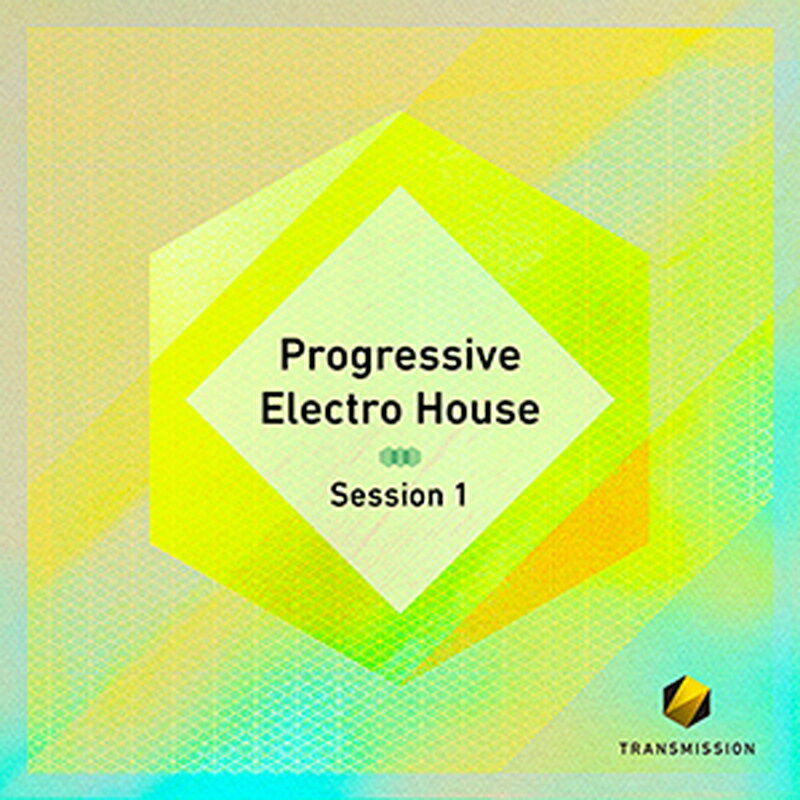 Progressive
Electro House

Session 1

TRANSMISSION